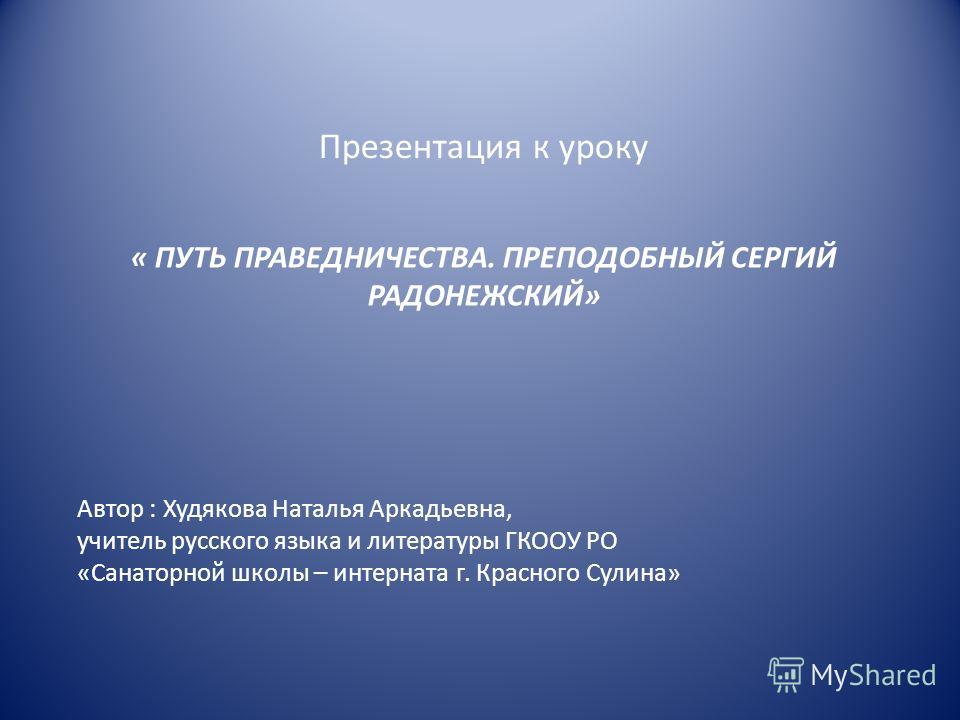 Презентация к уроку

« ПУТЬ ПРАВЕДНИЧЕСТВА. ПРЕПОДОБНЫЙ СЕРГИЙ РАДОНЕЖСКИЙ»

Автор : Худякова Наталья Аркадьевна,
учитель русского языка и литературы ГКООУ РО
«Санаторной школы – интерната г. Красного Сулина»

MyShared